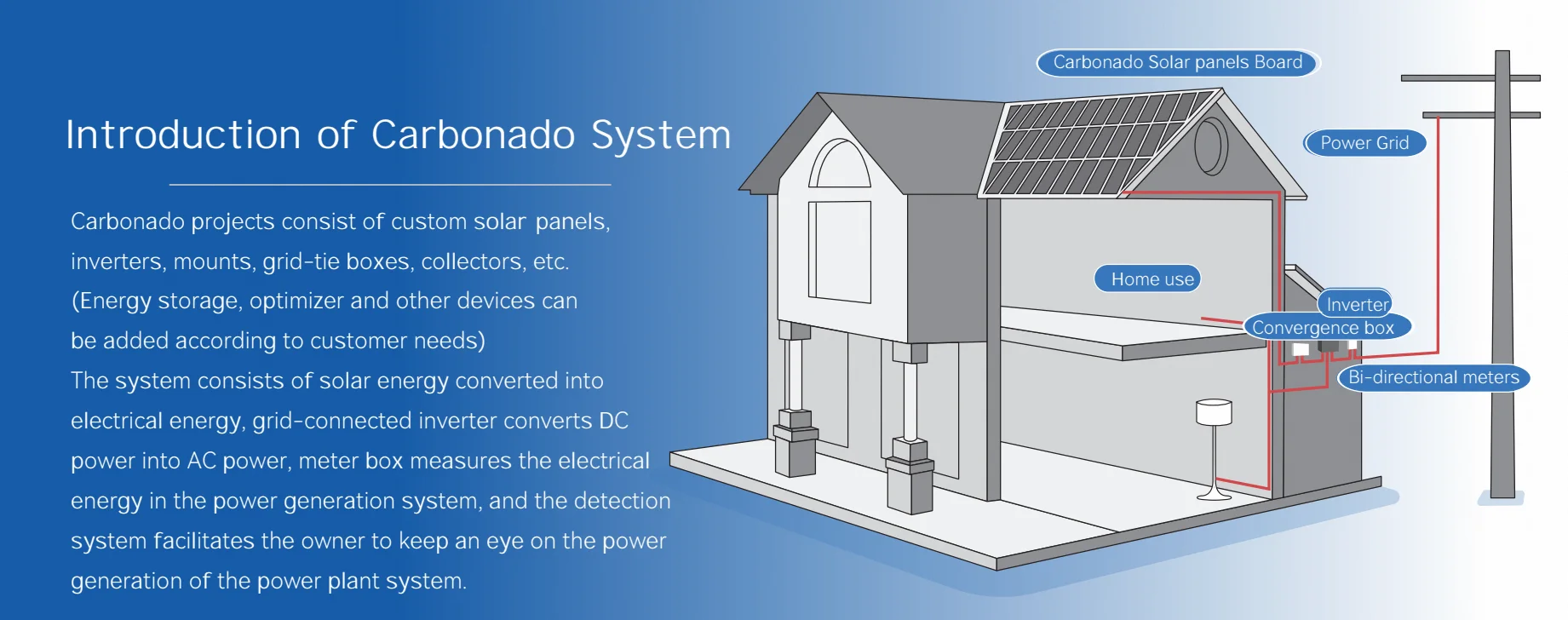 Introduction of Carbonado System

Carbonado projects consist of custom solar panels, inverters, mounts, grid-tie boxes, collectors, etc. (Energy storage, optimizer and other devices can be added according to customer needs)
The system consists of solar energy converted into electrical energy, grid-connected inverter converts DC power into AC power, meter box measures the electrical energy in the power generation system, and the detection system facilitates the owner to keep an eye on the power generation of the power plant system.

Carbonado Solar panels Board
Power Grid
Home use
Inverter
Convergence box
Bi-directional meters